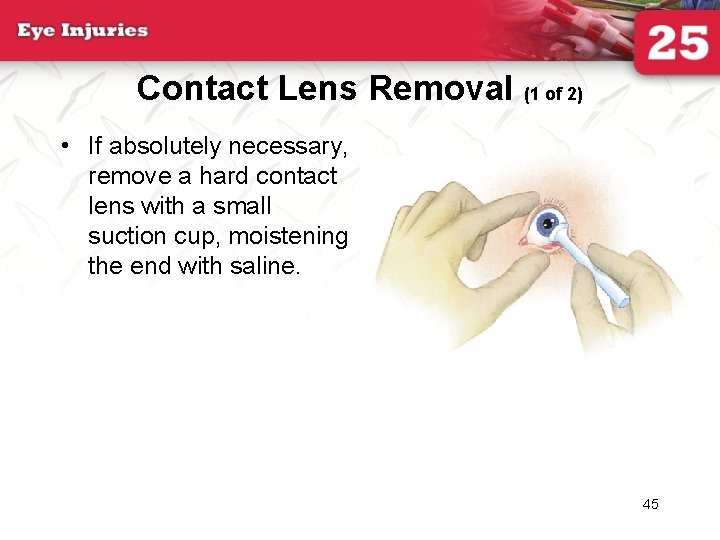 Eye Injuries

25

Contact Lens Removal (1 of 2)

• If absolutely necessary, remove a hard contact lens with a small suction cup, moistening the end with saline.

45